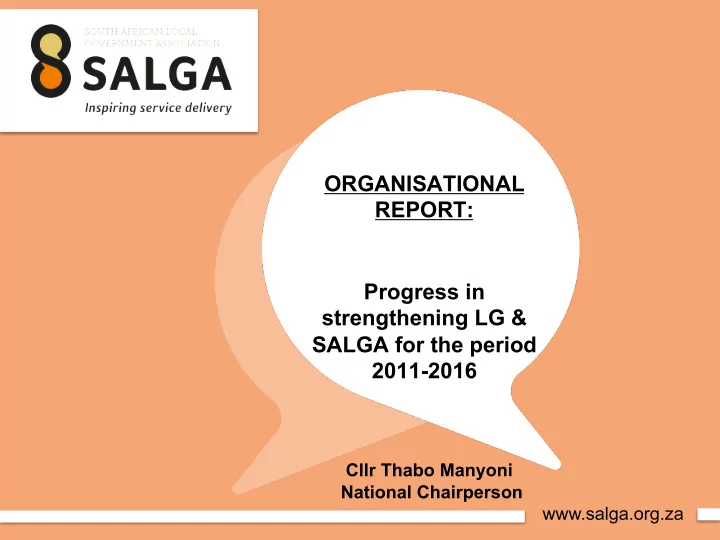 SOUTH AFRICAN LOCAL GOVERNMENT ASSOCIATION
SALGA
Inspiring service delivery

ORGANISATIONAL REPORT:

Progress in strengthening LG & SALGA for the period 2011-2016

Cllr Thabo Manyoni
National Chairperson

www.salga.org.za